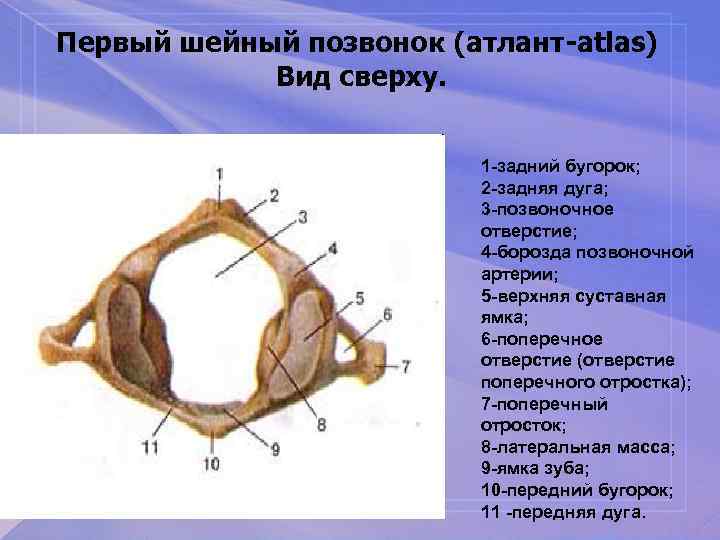 Первый шейный позвонок (атлант-atlas)
Вид сверху.

1
2
3
4
5
6
7
8
9
10
11

1-задний бугорок;
2-задняя дуга;
3-позвоночное отверстие;
4-борозда позвоночной артерии;
5-верхняя суставная ямка;
6-поперечное отверстие (отверстие поперечного отростка);
7-поперечный отросток;
8-латеральная масса;
9-ямка зуба;
10-передний бугорок;
11 -передняя дуга.